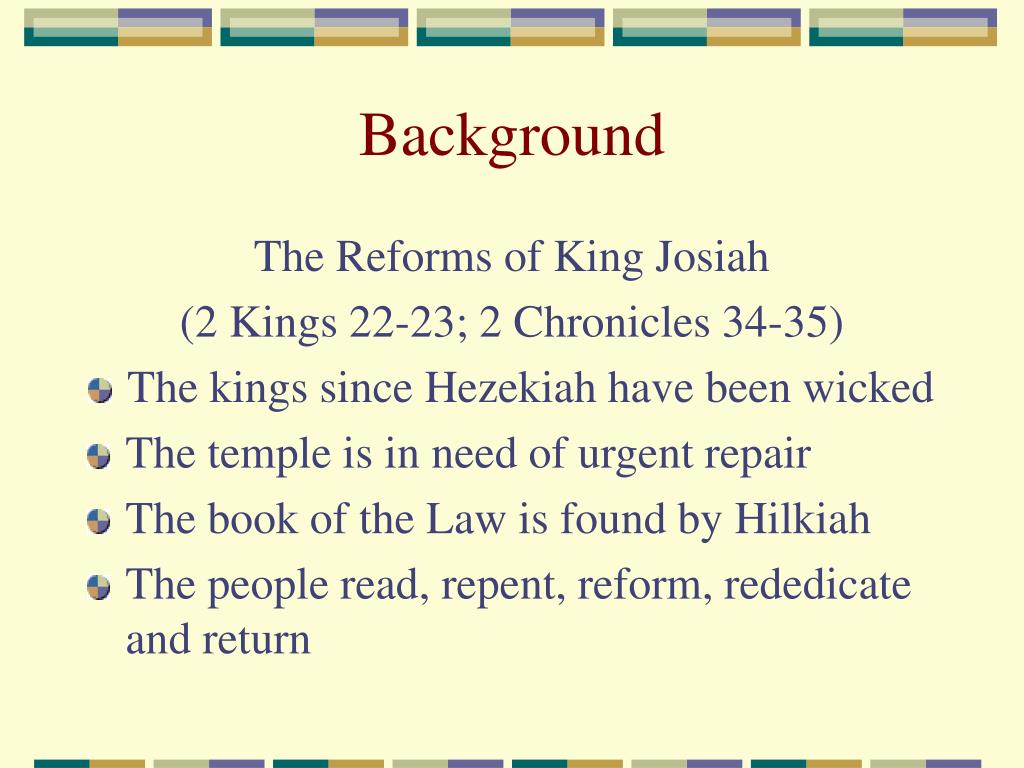 Background

The Reforms of King Josiah
(2 Kings 22-23; 2 Chronicles 34-35)

The kings since Hezekiah have been wicked

The temple is in need of urgent repair

The book of the Law is found by Hilkiah

The people read, repent, reform, rededicate and return